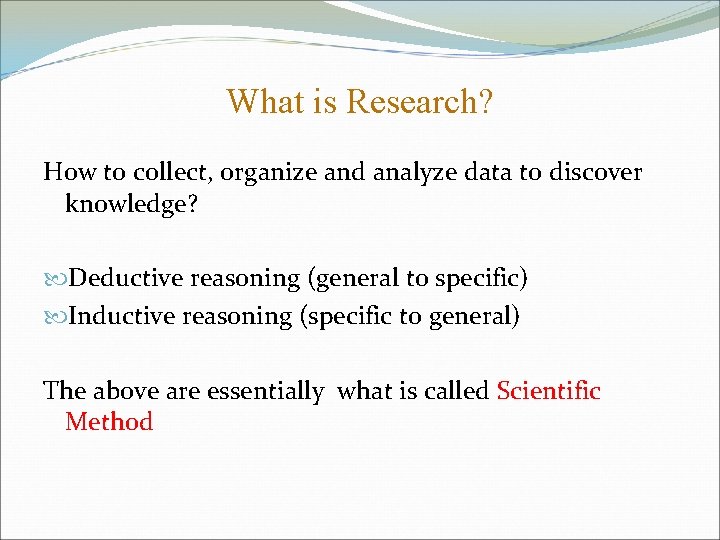 What is Research?

How to collect, organize and analyze data to discover knowledge?

Deductive reasoning (general to specific)
Inductive reasoning (specific to general)

The above are essentially what is called Scientific Method